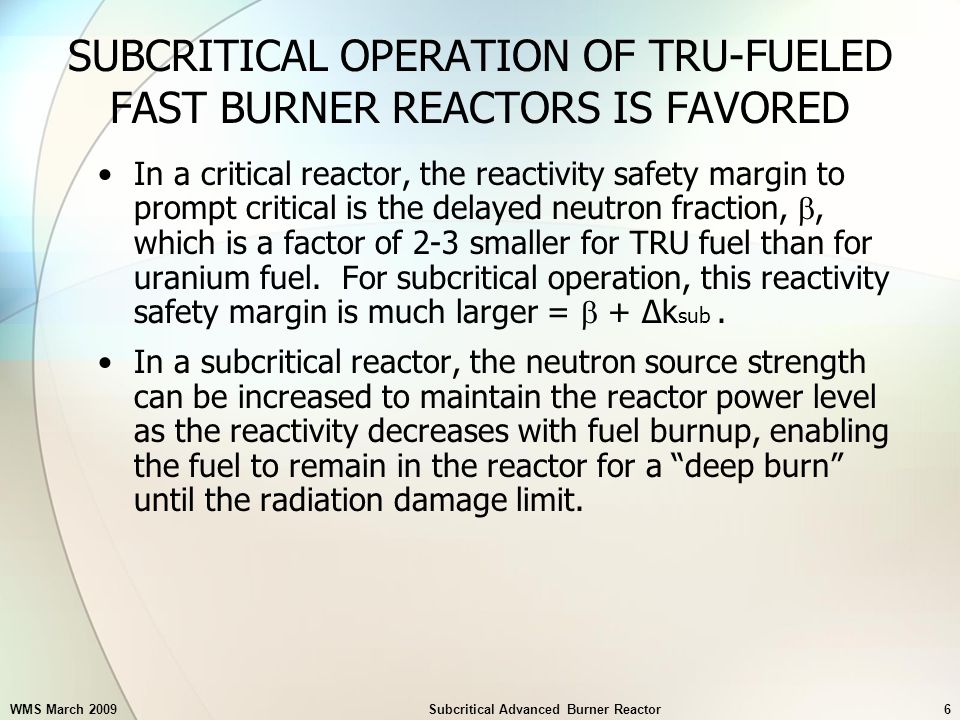 SUBCRITICAL OPERATION OF TRU-FUELED FAST BURNER REACTORS IS FAVORED

• In a critical reactor, the reactivity safety margin to prompt critical is the delayed neutron fraction, $\beta$, which is a factor of 2-3 smaller for TRU fuel than for uranium fuel. For subcritical operation, this reactivity safety margin is much larger = $\beta + \Delta k_{sub}$ .

• In a subcritical reactor, the neutron source strength can be increased to maintain the reactor power level as the reactivity decreases with fuel burnup, enabling the fuel to remain in the reactor for a “deep burn” until the radiation damage limit.

WMS March 2009

Subcritical Advanced Burner Reactor

6